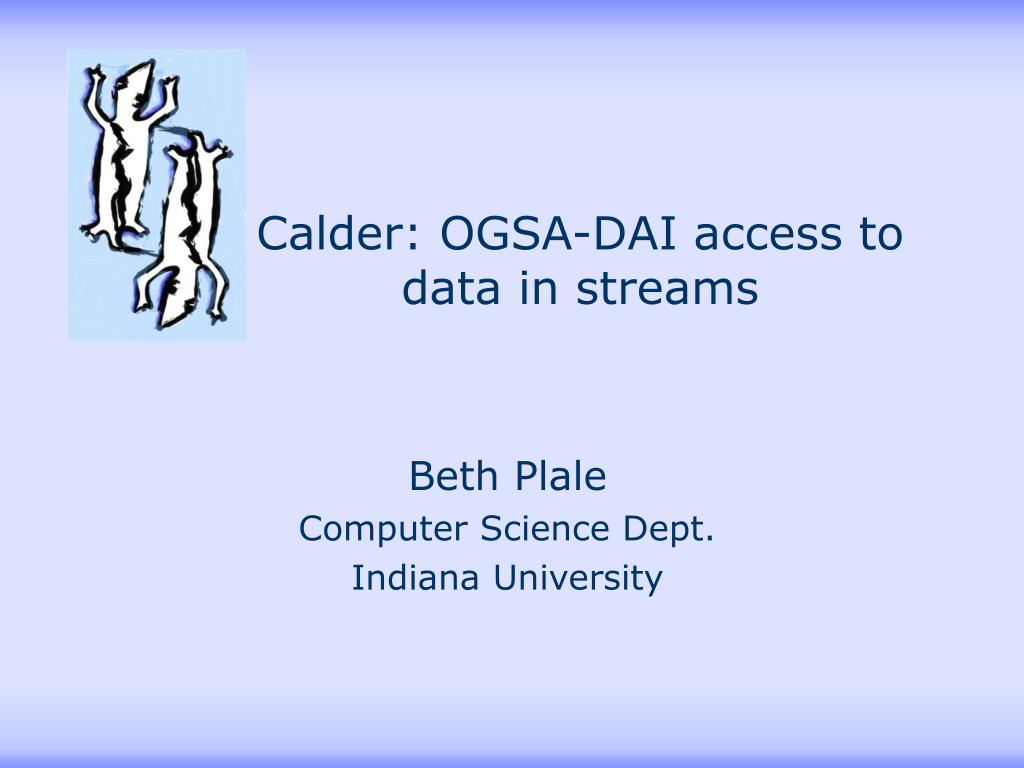 Calder: OGSA-DAI access to data in streams

Beth Plale
Computer Science Dept.
Indiana University